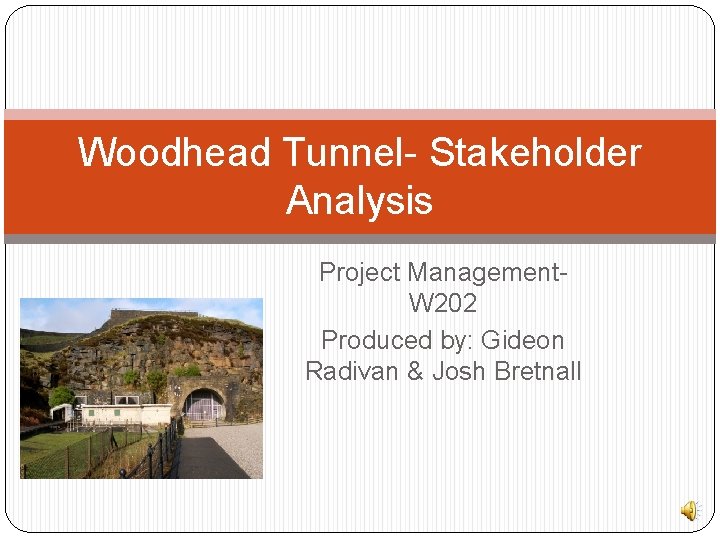 Woodhead Tunnel- Stakeholder Analysis

Project Management- W202
Produced by: Gideon Radivan & Josh Bretnall